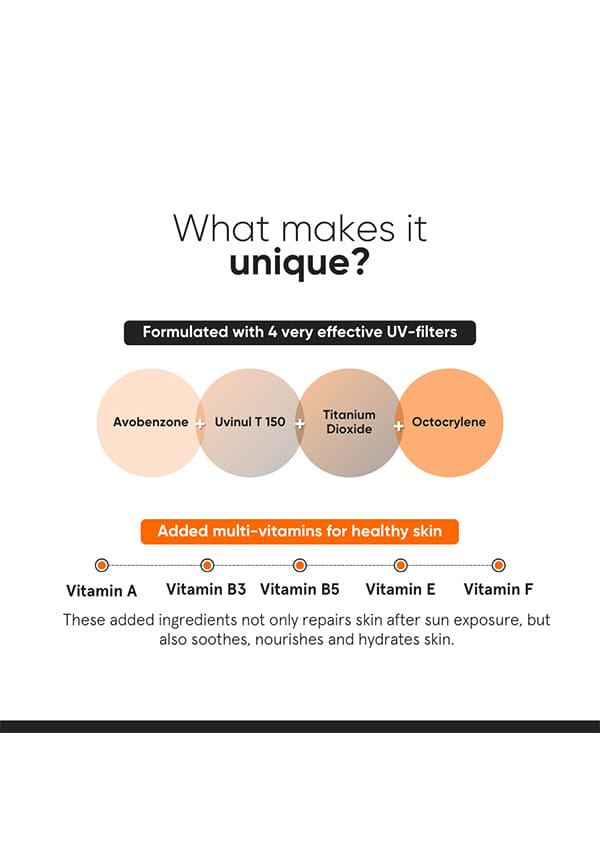 What makes it
unique?

Formulated with 4 very effective UV-filters

Avobenzone + Uvinul T 150 + Titanium Dioxide + Octocrylene

Added multi-vitamins for healthy skin

Vitamin A Vitamin B3 Vitamin B5 Vitamin E Vitamin F

These added ingredients not only repairs skin after sun exposure, but also soothes, nourishes and hydrates skin.